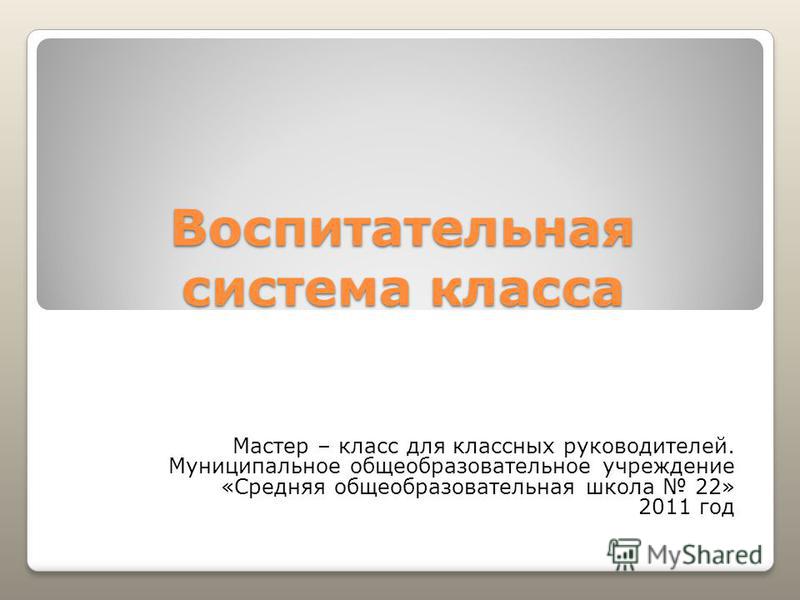 Воспитательная система класса

Мастер – класс для классных руководителей. Муниципальное общеобразовательное учреждение «Средняя общеобразовательная школа № 22» 2011 год

MyShared